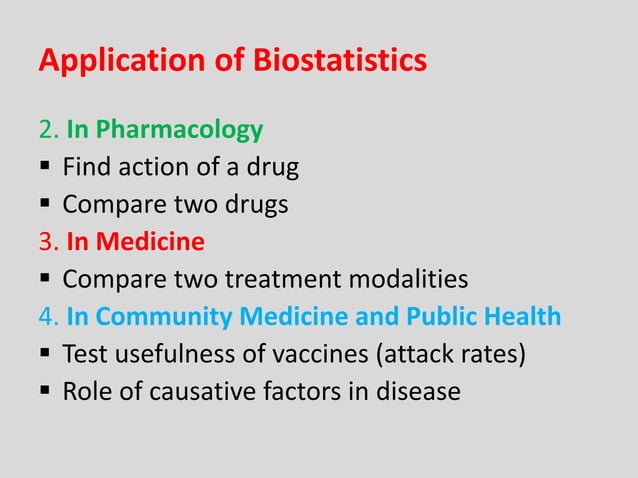 Application of Biostatistics

2. In Pharmacology
▪ Find action of a drug
▪ Compare two drugs
3. In Medicine
▪ Compare two treatment modalities
4. In Community Medicine and Public Health
▪ Test usefulness of vaccines (attack rates)
▪ Role of causative factors in disease